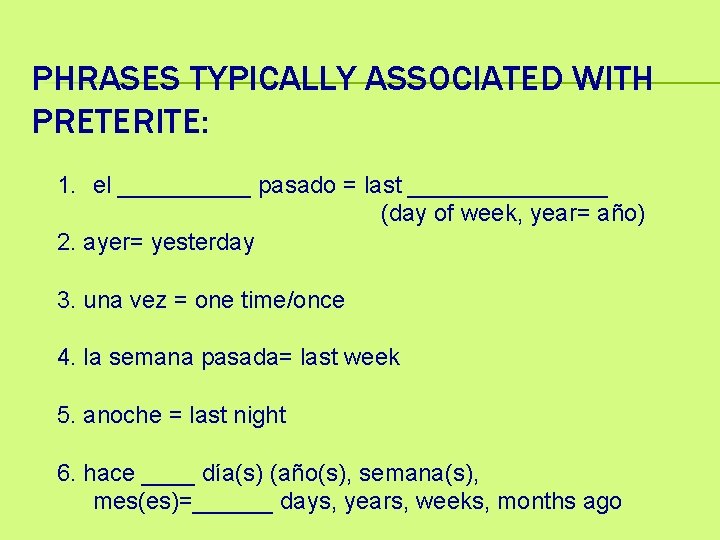 PHRASES TYPICALLY ASSOCIATED WITH PRETERITE:

1. el __________ pasado = last _______________ (day of week, year= año)

2. ayer= yesterday

3. una vez = one time/once

4. la semana pasada= last week

5. anoche = last night

6. hace ____ día(s) (año(s), semana(s), mes(es)=______ days, years, weeks, months ago